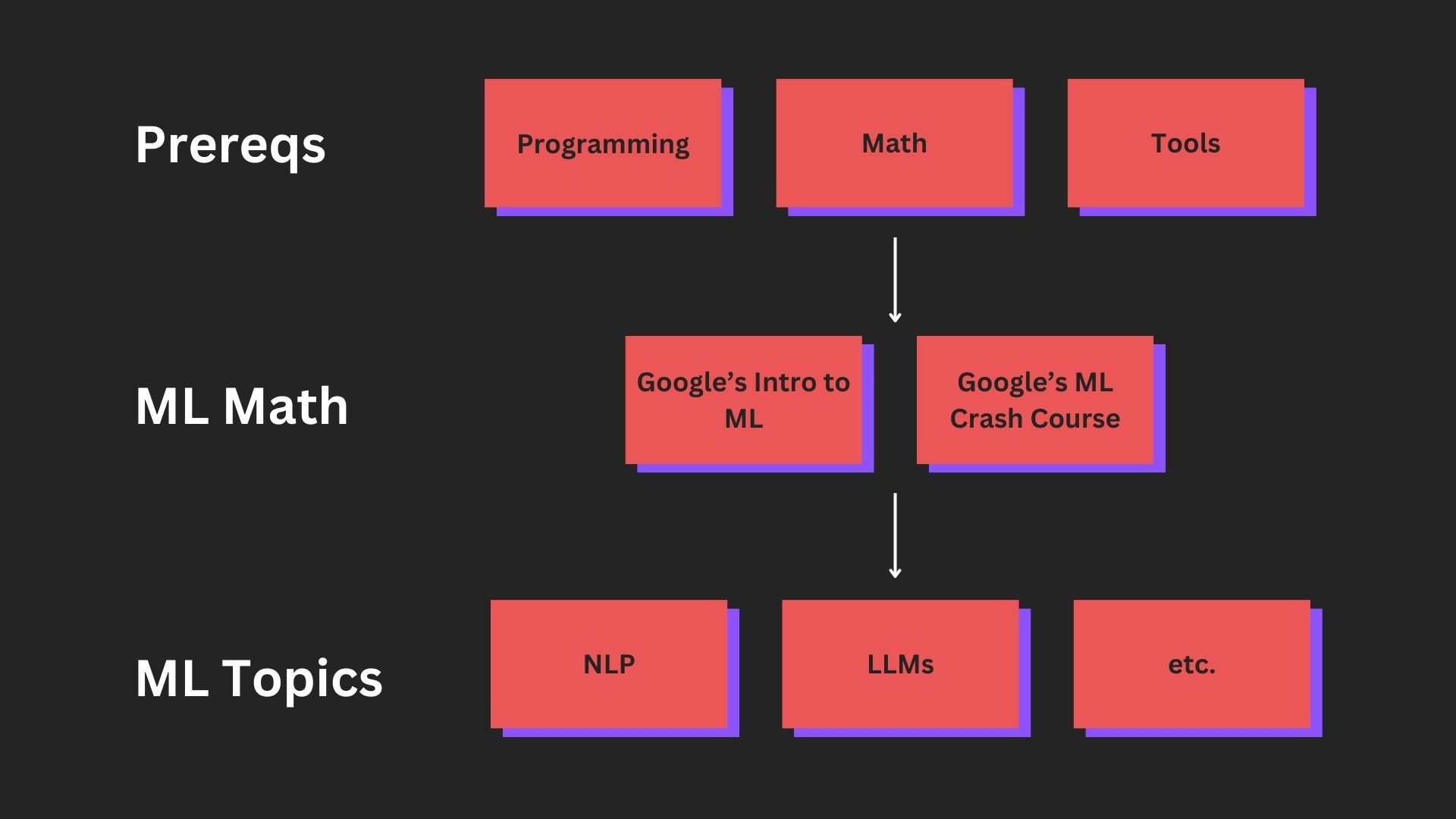 Prereqs

Programming

Math

Tools

ML Math

Google’s Intro to ML

Google’s ML Crash Course

ML Topics

NLP

LLMs

etc.